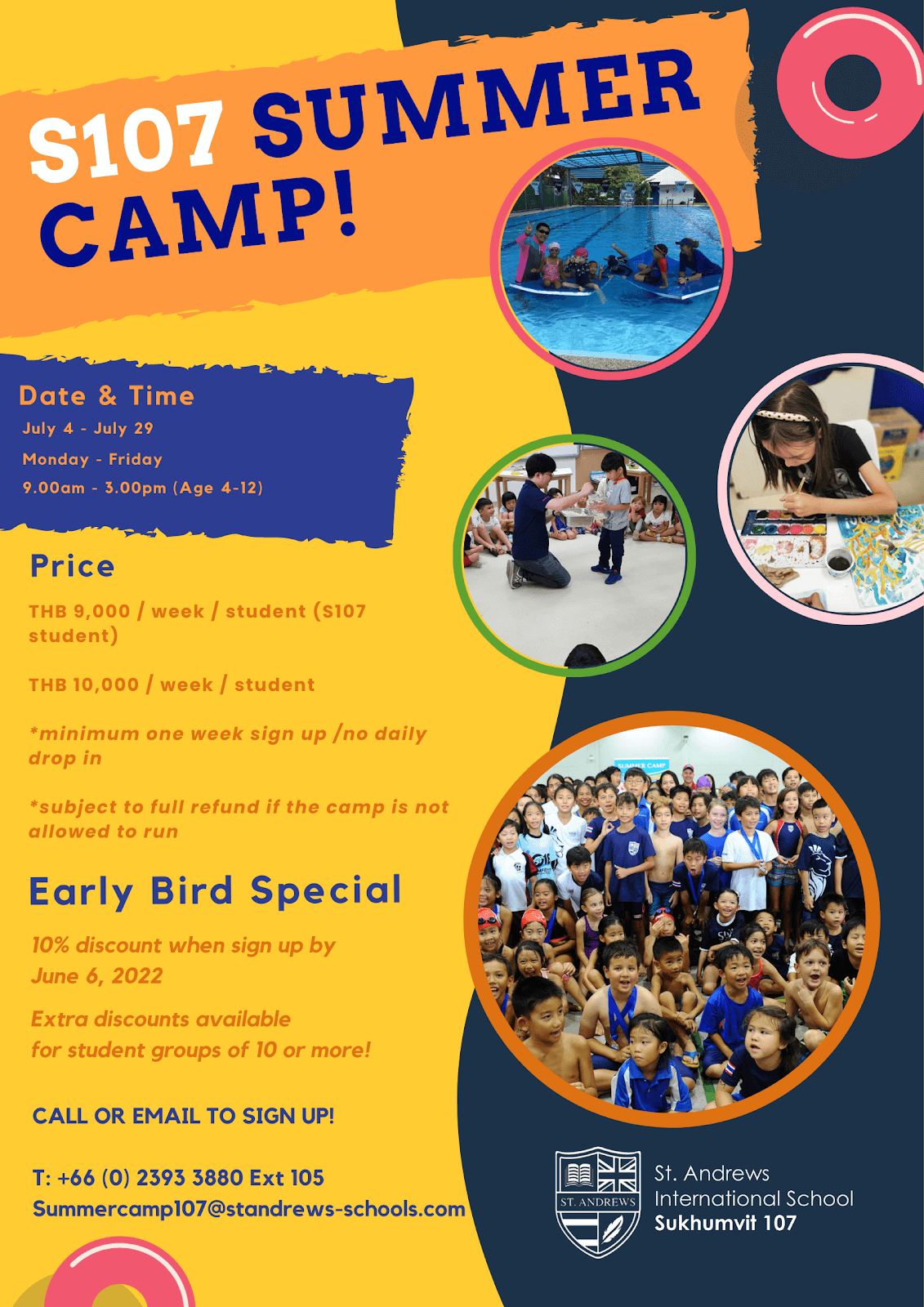 S107 SUMMER CAMP!

Date & Time
July 4 - July 29
Monday - Friday
9.00am - 3.00pm (Age 4-12)

Price
THB 9,000 / week / student (S107 student)

THB 10,000 / week / student

*minimum one week sign up /no daily drop in

*subject to full refund if the camp is not allowed to run

Early Bird Special
10% discount when sign up by June 6, 2022

Extra discounts available for student groups of 10 or more!

CALL OR EMAIL TO SIGN UP!

T: +66 (0) 2393 3880 Ext 105
Summercamp107@standrews-schools.com

SUMMER CAMP

ST. ANDREWS

St. Andrews International School Sukhumvit 107